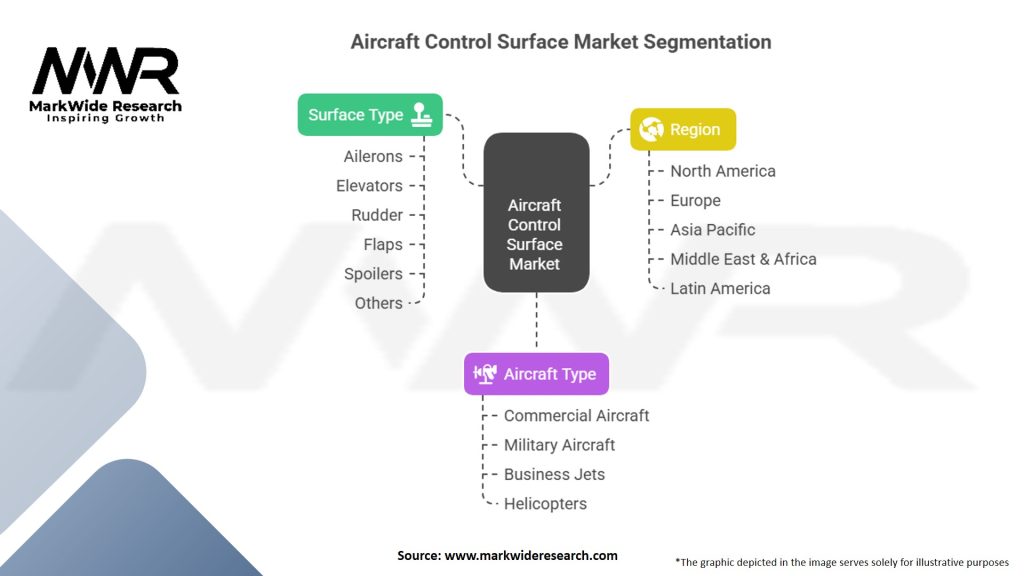 MWR
MarkWide Research
Inspiring Growth

Aircraft Control Surface Market Segmentation

Surface Type
Ailerons
Elevators
Rudder
Flaps
Spoilers
Others

Aircraft Control Surface Market

Region
North America
Europe
Asia Pacific
Middle East & Africa
Latin America

Aircraft Type
Commercial Aircraft
Military Aircraft
Business Jets
Helicopters

Source: www.markwideresearch.com

*The graphic depicted in the image serves solely for illustrative purposes